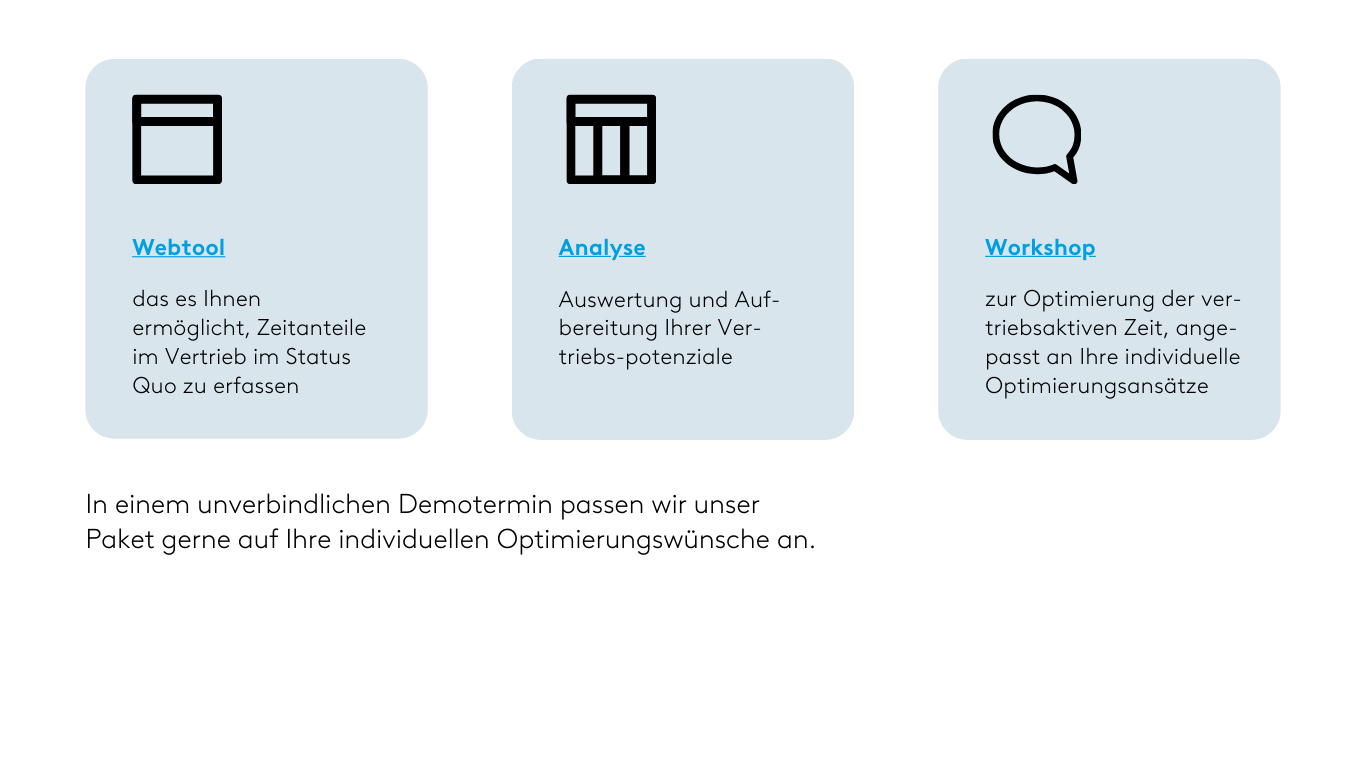 Webtool

das es Ihnen ermöglicht, Zeitanteile im Vertrieb im Status Quo zu erfassen

Analyse

Auswertung und Aufbereitung Ihrer Vertriebs-potenziale

Workshop

zur Optimierung der vertriebsaktiven Zeit, angepasst an Ihre individuelle Optimierungsansätze

In einem unverbindlichen Demotermin passen wir unser Paket gerne auf Ihre individuellen Optimierungswünsche an.